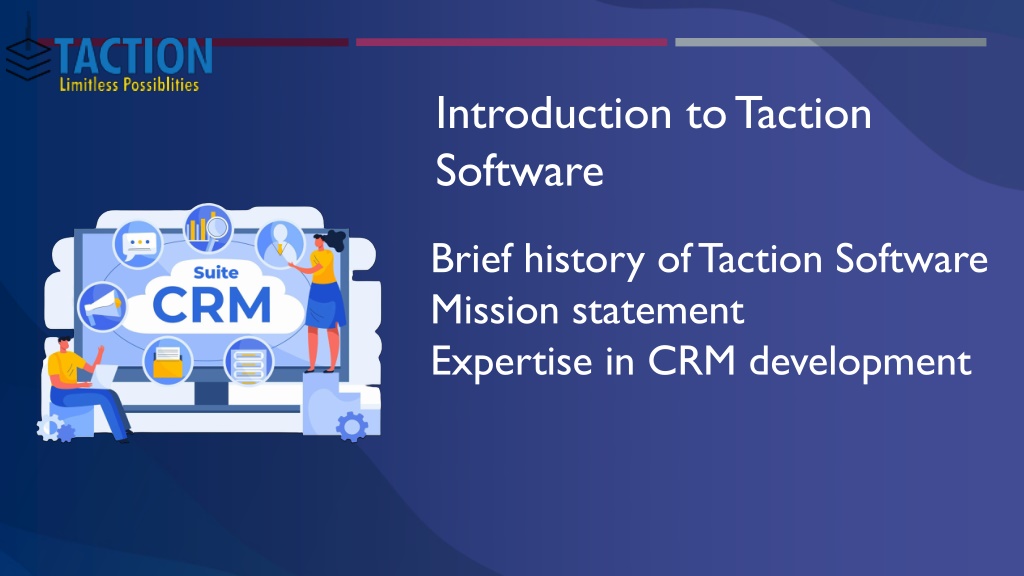 TACTION
Limitless Possiblities

Introduction to Taction Software

Suite
CRM

Brief history of Taction Software
Mission statement
Expertise in CRM development